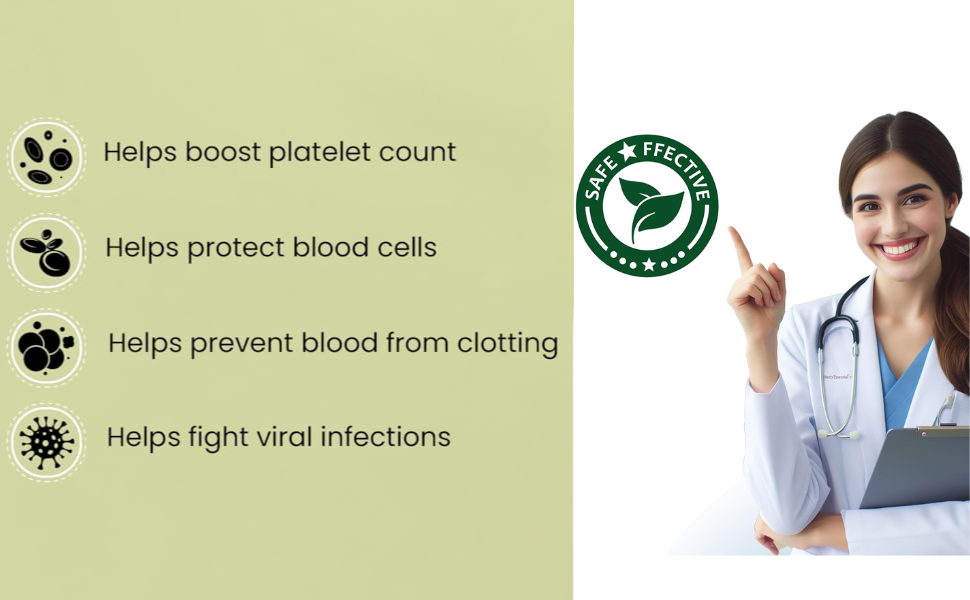 Helps boost platelet count

Helps protect blood cells

Helps prevent blood from clotting

Helps fight viral infections

SAFE ★ FFECTIVE